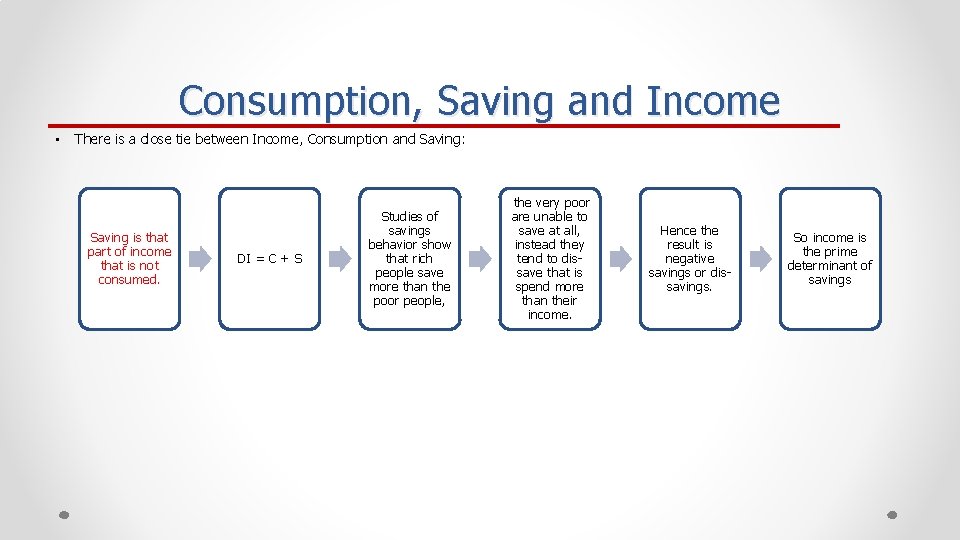 Consumption, Saving and Income

• There is a close tie between Income, Consumption and Saving:

Saving is that part of income that is not consumed.

DI = C + S

Studies of savings behavior show that rich people save more than the poor people,

the very poor are unable to save at all, instead they tend to dis-save that is spend more than their income.

Hence the result is negative savings or dis-savings.

So income is the prime determinant of savings